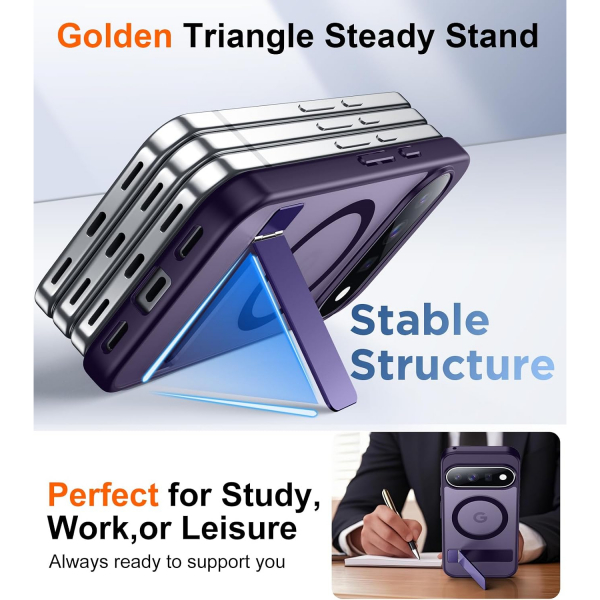 Golden Triangle Steady Stand

Stable Structure

Perfect for Study, Work,or Leisure

Always ready to support you

G